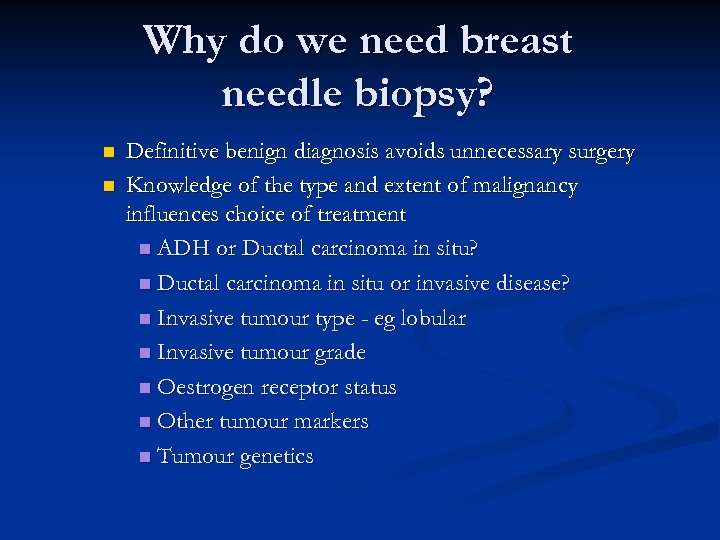 Why do we need breast needle biopsy?

Definitive benign diagnosis avoids unnecessary surgery

Knowledge of the type and extent of malignancy influences choice of treatment

ADH or Ductal carcinoma in situ?

Ductal carcinoma in situ or invasive disease?

Invasive tumour type - eg lobular

Invasive tumour grade

Oestrogen receptor status

Other tumour markers

Tumour genetics